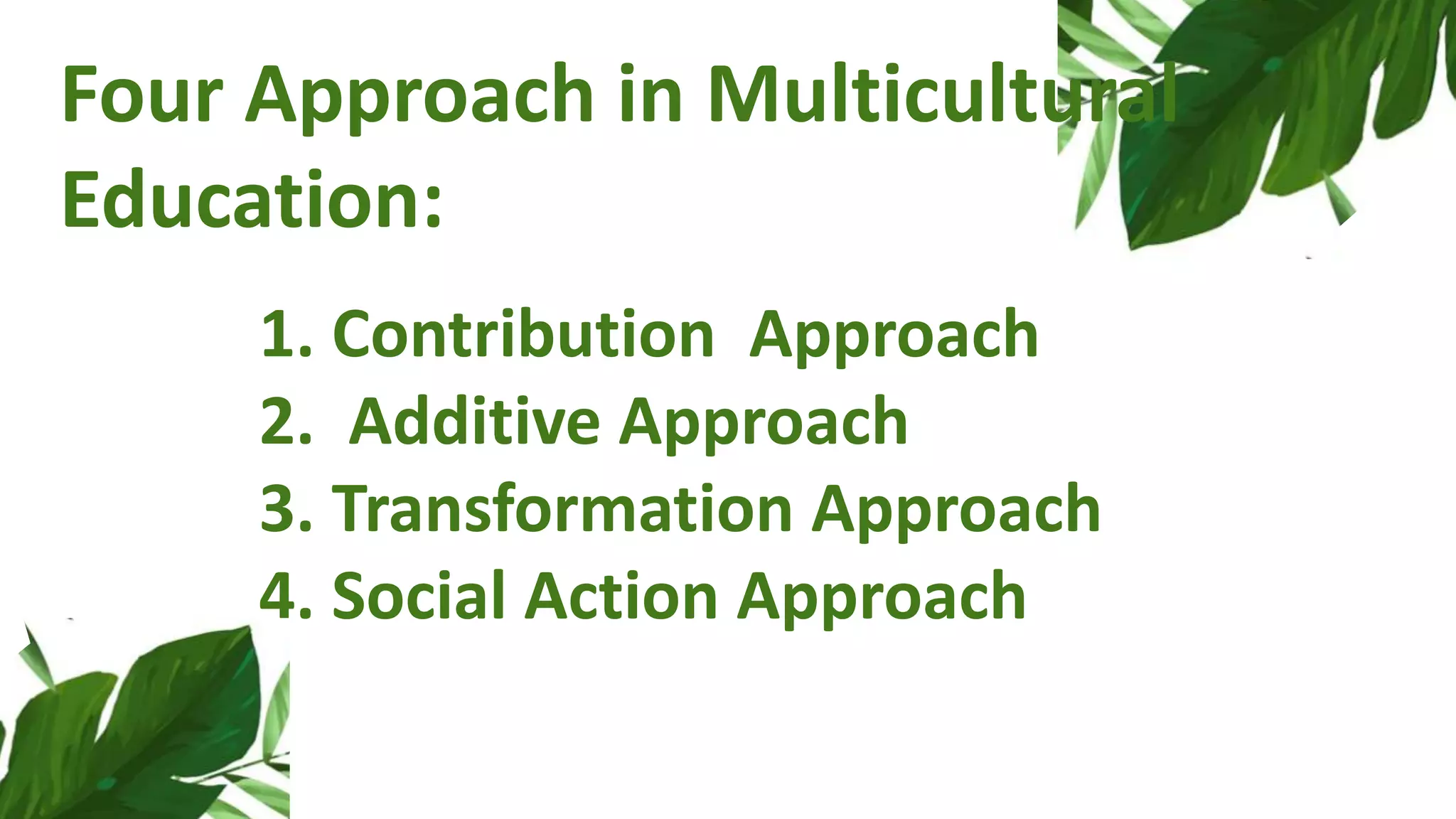 Four Approach in Multicultural Education:

1. Contribution Approach
2. Additive Approach
3. Transformation Approach
4. Social Action Approach